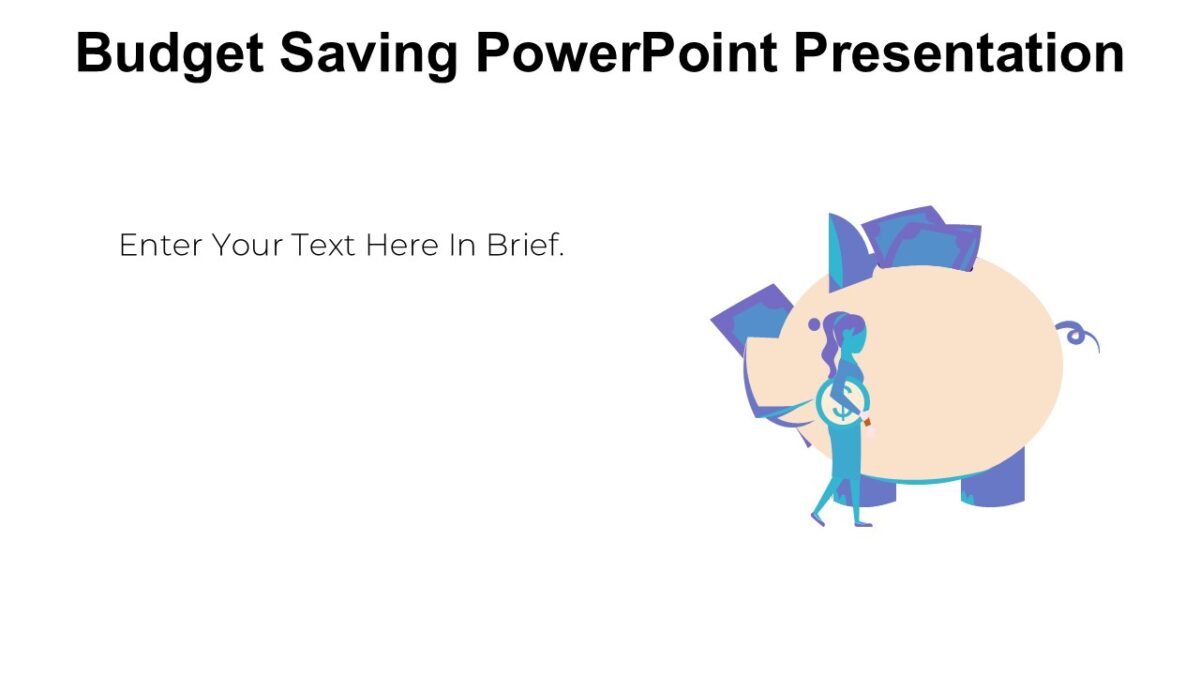 Budget Saving PowerPoint Presentation

Enter Your Text Here In Brief.

$